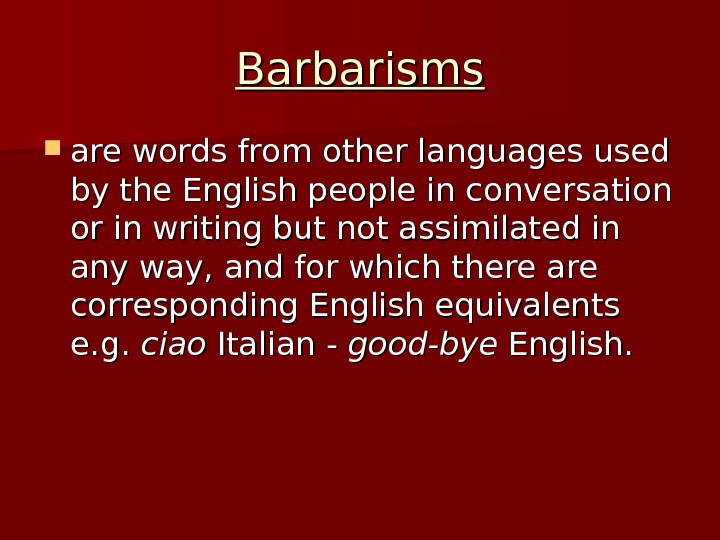 Barbarisms

are words from other languages used by the English people in conversation or in writing but not assimilated in any way, and for which there are corresponding English equivalents e.g. ciao Italian - good-bye English.